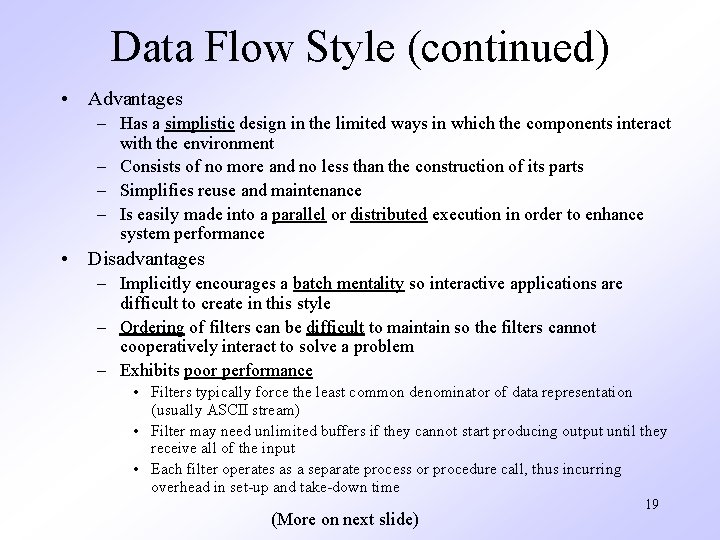 Data Flow Style (continued)

• Advantages
– Has a simplistic design in the limited ways in which the components interact with the environment
– Consists of no more and no less than the construction of its parts
– Simplifies reuse and maintenance
– Is easily made into a parallel or distributed execution in order to enhance system performance

• Disadvantages
– Implicitly encourages a batch mentality so interactive applications are difficult to create in this style
– Ordering of filters can be difficult to maintain so the filters cannot cooperatively interact to solve a problem
– Exhibits poor performance
• Filters typically force the least common denominator of data representation (usually ASCII stream)
• Filter may need unlimited buffers if they cannot start producing output until they receive all of the input
• Each filter operates as a separate process or procedure call, thus incurring overhead in set-up and take-down time

19

(More on next slide)